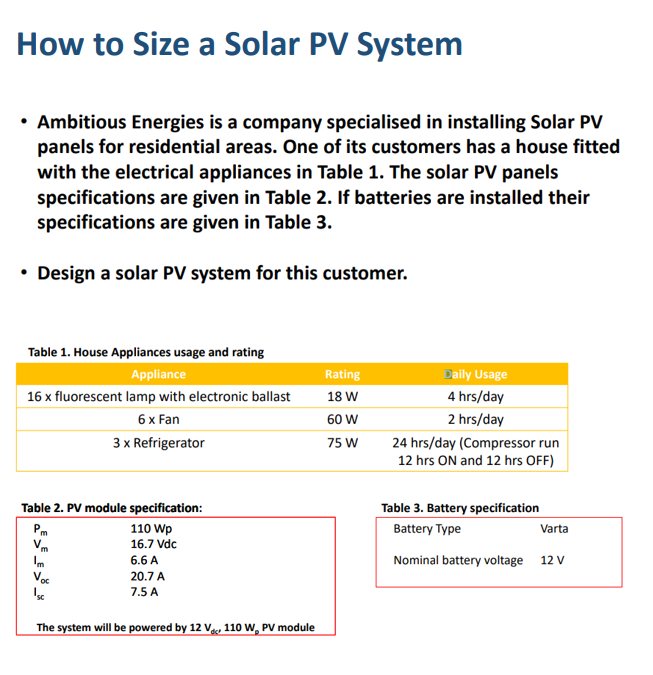 How to Size a Solar PV System

• Ambitious Energies is a company specialised in installing Solar PV panels for residential areas. One of its customers has a house fitted with the electrical appliances in Table 1. The solar PV panels specifications are given in Table 2. If batteries are installed their specifications are given in Table 3.

• Design a solar PV system for this customer.

Table 1. House Appliances usage and rating

| Appliance | Rating | Daily Usage |
|---|---|---|
| 16 x fluorescent lamp with electronic ballast | 18 W | 4 hrs/day |
| 6 x Fan | 60 W | 2 hrs/day |
| 3 x Refrigerator | 75 W | 24 hrs/day (Compressor run 12 hrs ON and 12 hrs OFF) |

Table 2. PV module specification:

| | |
|---|---|
| $P_m$ | 110 Wp |
| $V_m$ | 16.7 Vdc |
| $I_m$ | 6.6 A |
| $V_{oc}$ | 20.7 A |
| $I_{sc}$ | 7.5 A |

The system will be powered by 12 $V_{dc}$, 110 $W_p$ PV module

Table 3. Battery specification

| | |
|---|---|
| Battery Type | Varta |
| Nominal battery voltage | 12 V |